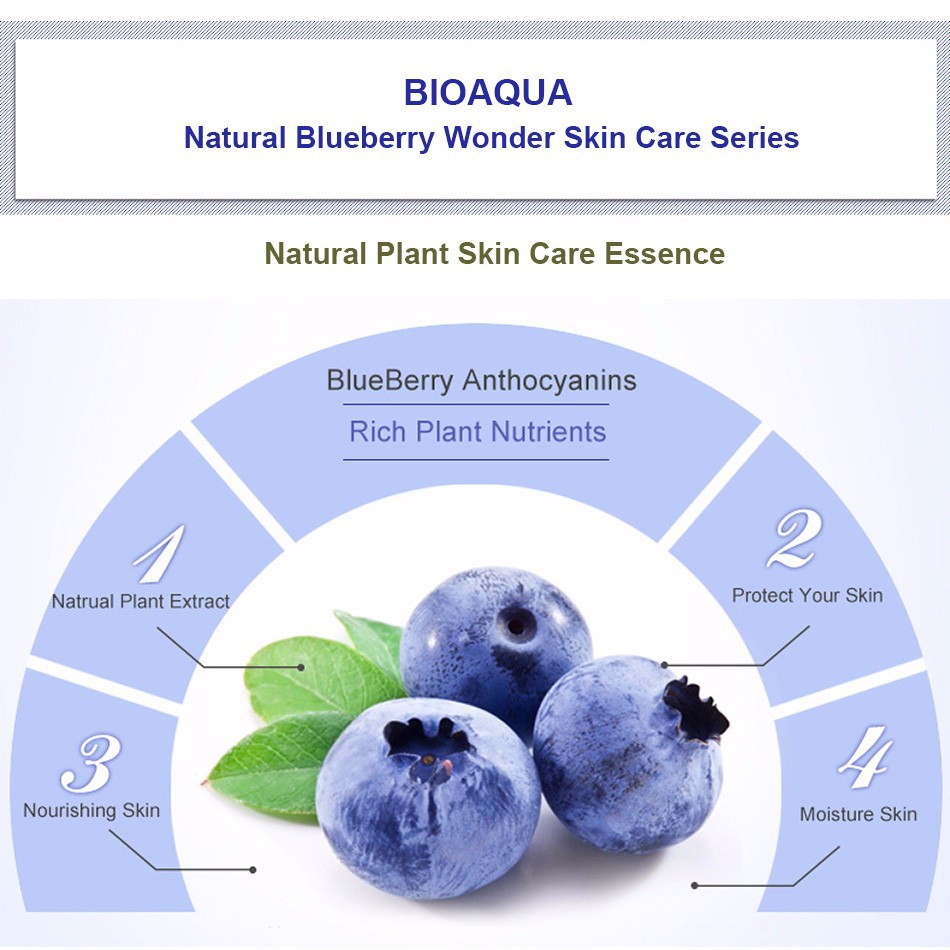 BIOAQUA
Natural Blueberry Wonder Skin Care Series

Natural Plant Skin Care Essence

BlueBerry Anthocyanins
Rich Plant Nutrients

1
Natrual Plant Extract

2
Protect Your Skin

3
Nourishing Skin

4
Moisture Skin